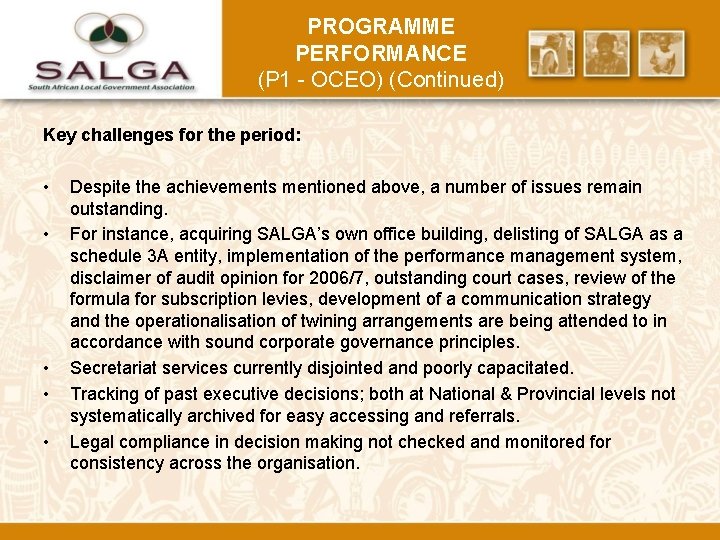 SALGA
South African Local Government Association

PROGRAMME PERFORMANCE
(P1 - OCEO) (Continued)

Key challenges for the period:

• Despite the achievements mentioned above, a number of issues remain outstanding.
• For instance, acquiring SALGA's own office building, delisting of SALGA as a schedule 3A entity, implementation of the performance management system, disclaimer of audit opinion for 2006/7, outstanding court cases, review of the formula for subscription levies, development of a communication strategy and the operationalisation of twining arrangements are being attended to in accordance with sound corporate governance principles.
• Secretariat services currently disjointed and poorly capacitated.
• Tracking of past executive decisions; both at National & Provincial levels not systematically archived for easy accessing and referrals.
• Legal compliance in decision making not checked and monitored for consistency across the organisation.